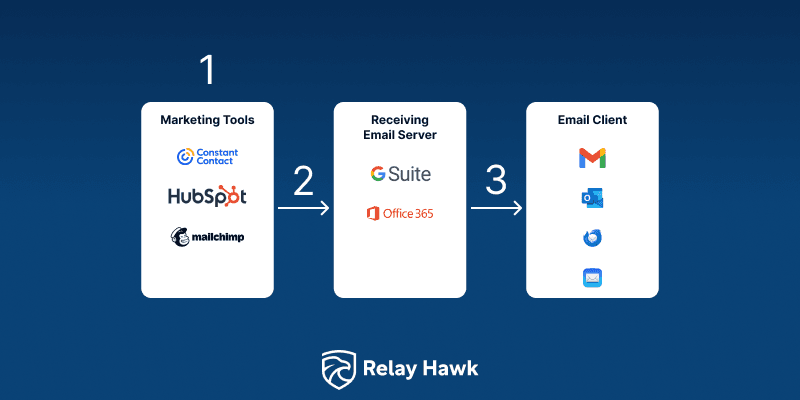 1

Marketing Tools

Constant Contact

HubSpot

mailchimp

2

Receiving Email Server

G Suite

Office 365

3

Email Client

Relay Hawk